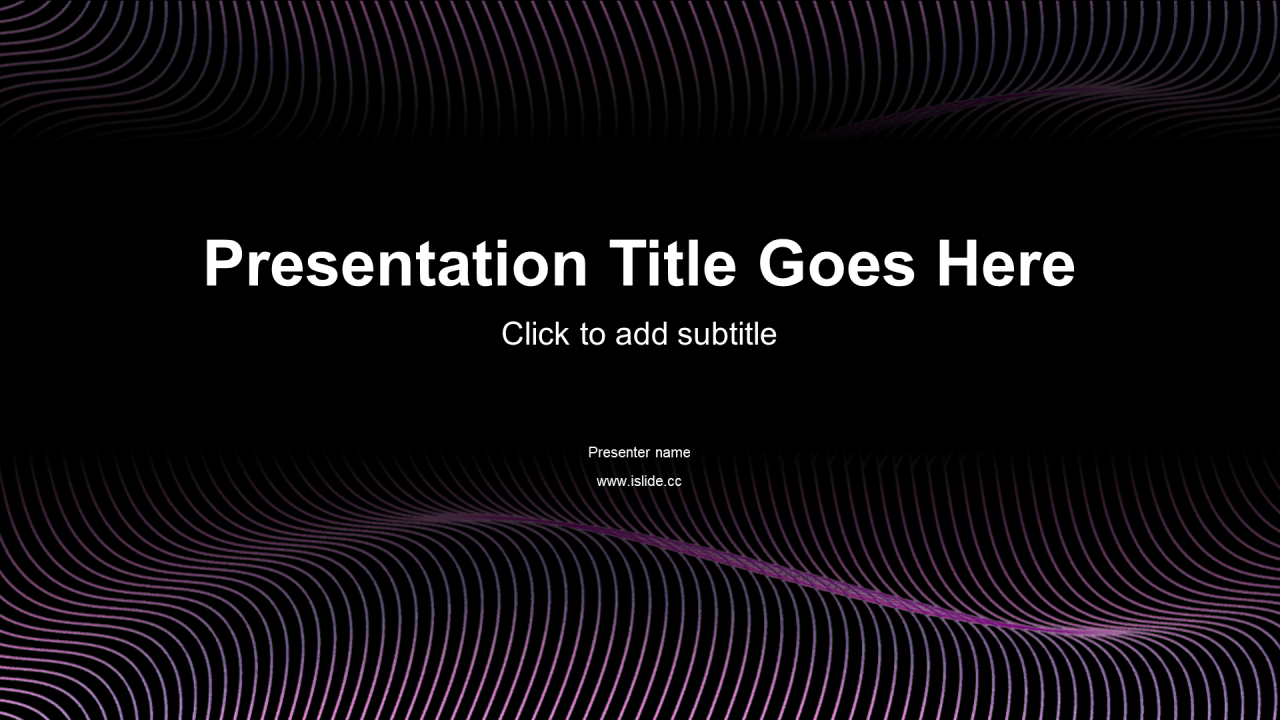 Presentation Title Goes Here

Click to add subtitle

Presenter name

www.islide.cc